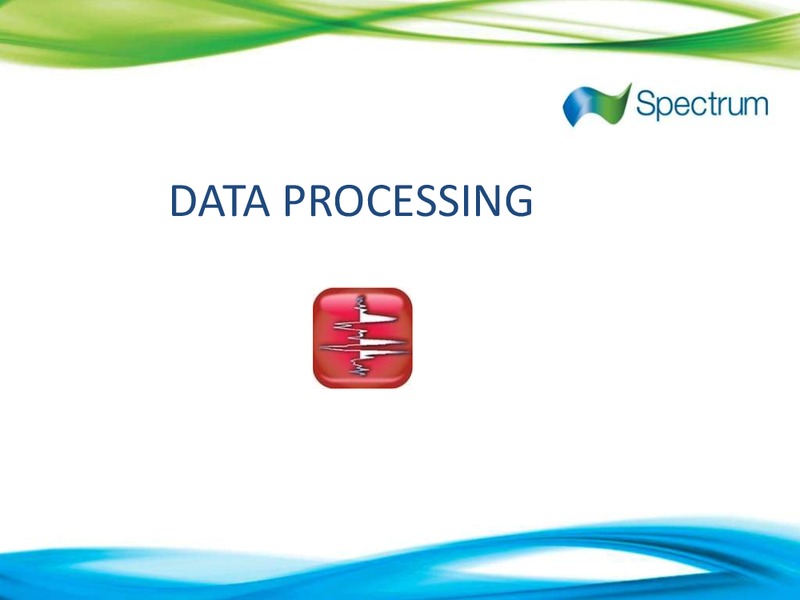 Spectrum

DATA PROCESSING